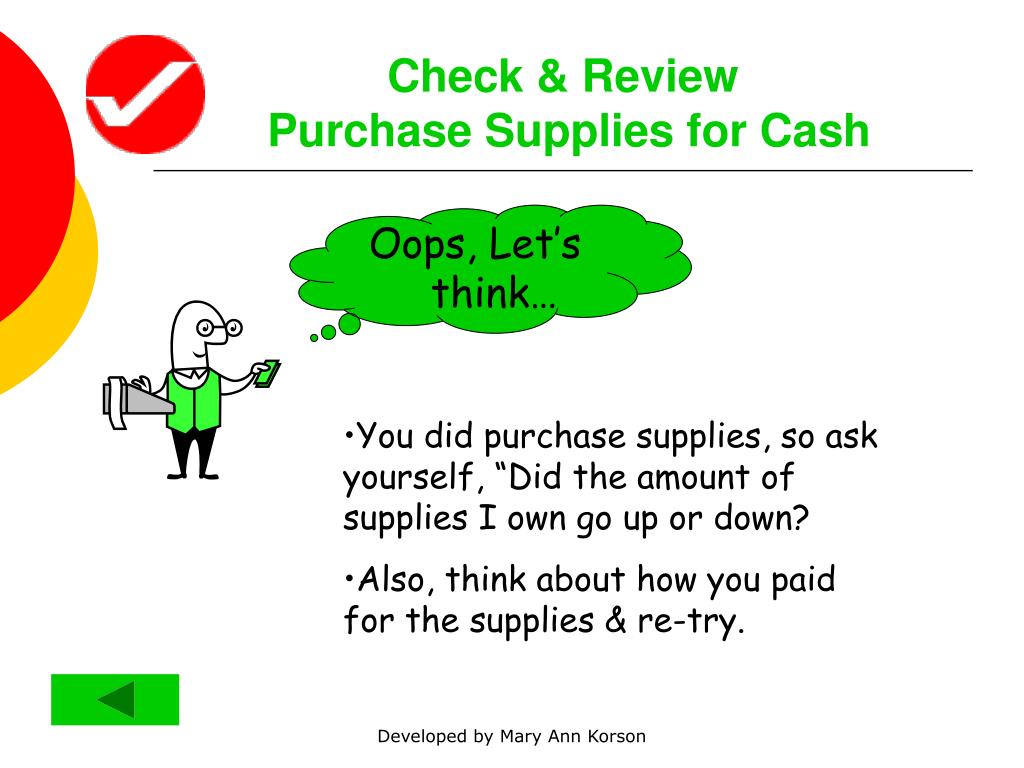 Check & Review
Purchase Supplies for Cash

Oops, Let's think…

•You did purchase supplies, so ask yourself, "Did the amount of supplies I own go up or down?

•Also, think about how you paid for the supplies & re-try.

Developed by Mary Ann Korson